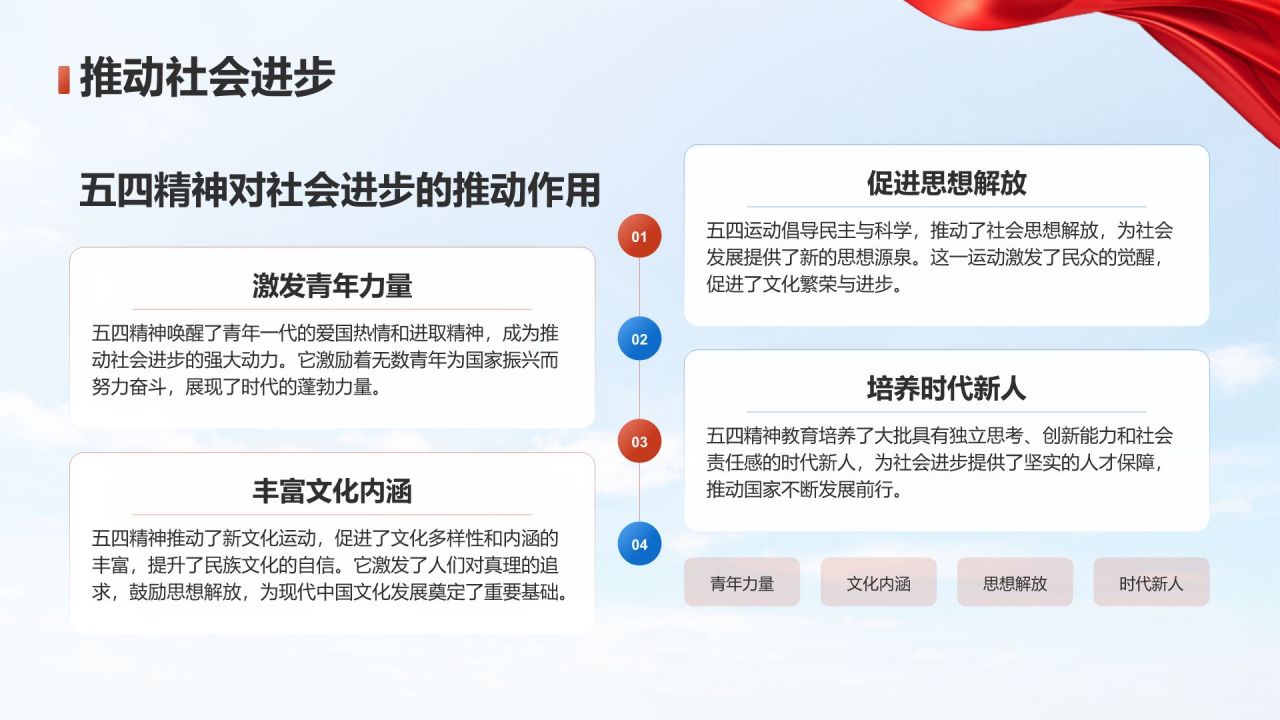 推动社会进步

五四精神对社会进步的推动作用

激发青年力量

五四精神唤醒了青年一代的爱国热情和进取精神，成为推动社会进步的强大动力。它激励着无数青年为国家振兴而努力奋斗，展现了时代的蓬勃力量。

丰富文化内涵

五四精神推动了新文化运动，促进了文化多样性和内涵的丰富，提升了民族文化的自信。它激发了人们对真理的追求，鼓励思想解放，为现代中国文化发展奠定了重要基础。

01

02

03

04

促进思想解放

五四运动倡导民主与科学，推动了社会思想解放，为社会发展提供了新的思想源泉。这一运动激发了民众的觉醒，促进了文化繁荣与进步。

培养时代新人

五四精神教育培养了大批具有独立思考、创新能力和社会责任感的时代新人，为社会进步提供了坚实的人才保障，推动国家不断发展前行。

青年力量

文化内涵

思想解放

时代新人